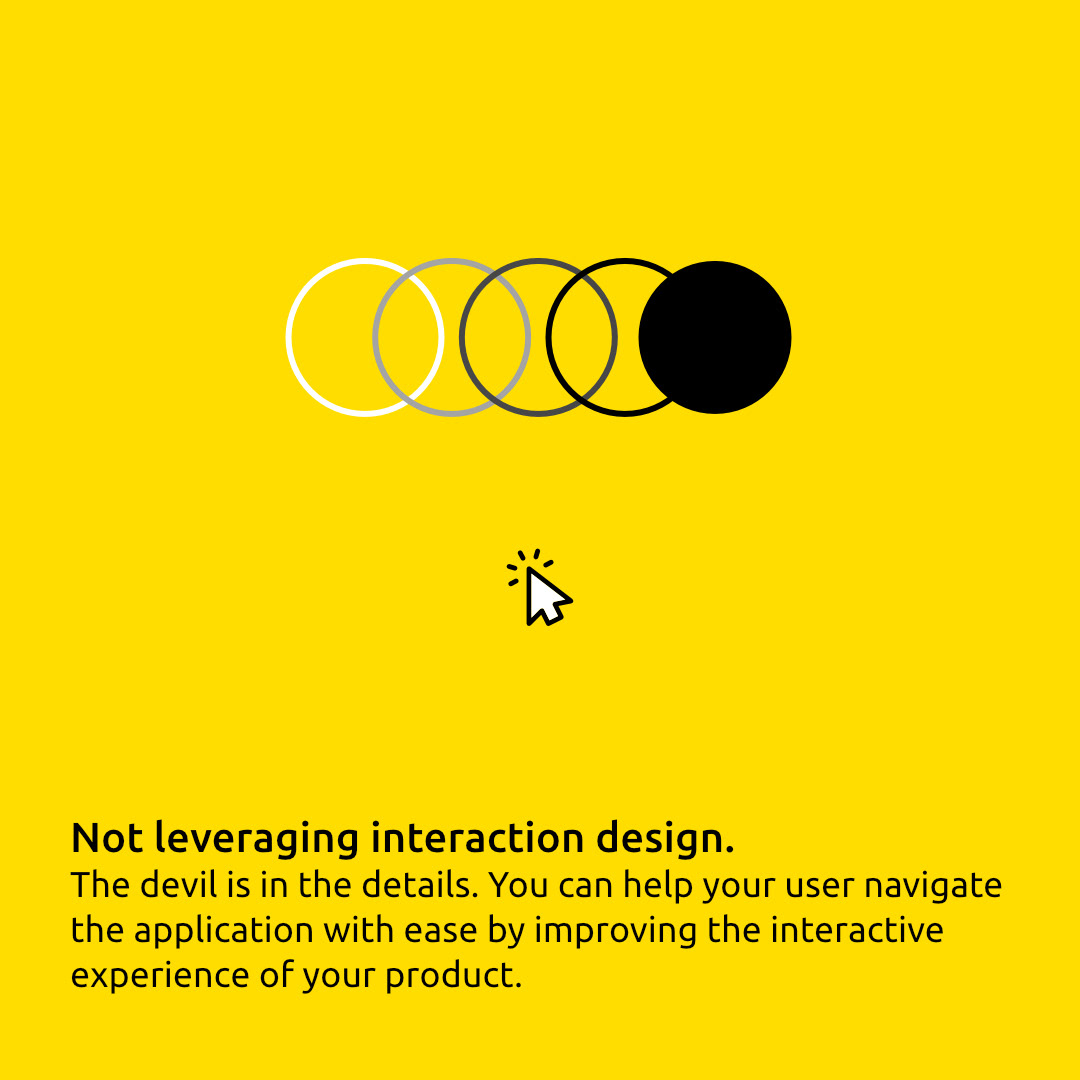 Not leveraging interaction design.
The devil is in the details. You can help your user navigate the application with ease by improving the interactive experience of your product.